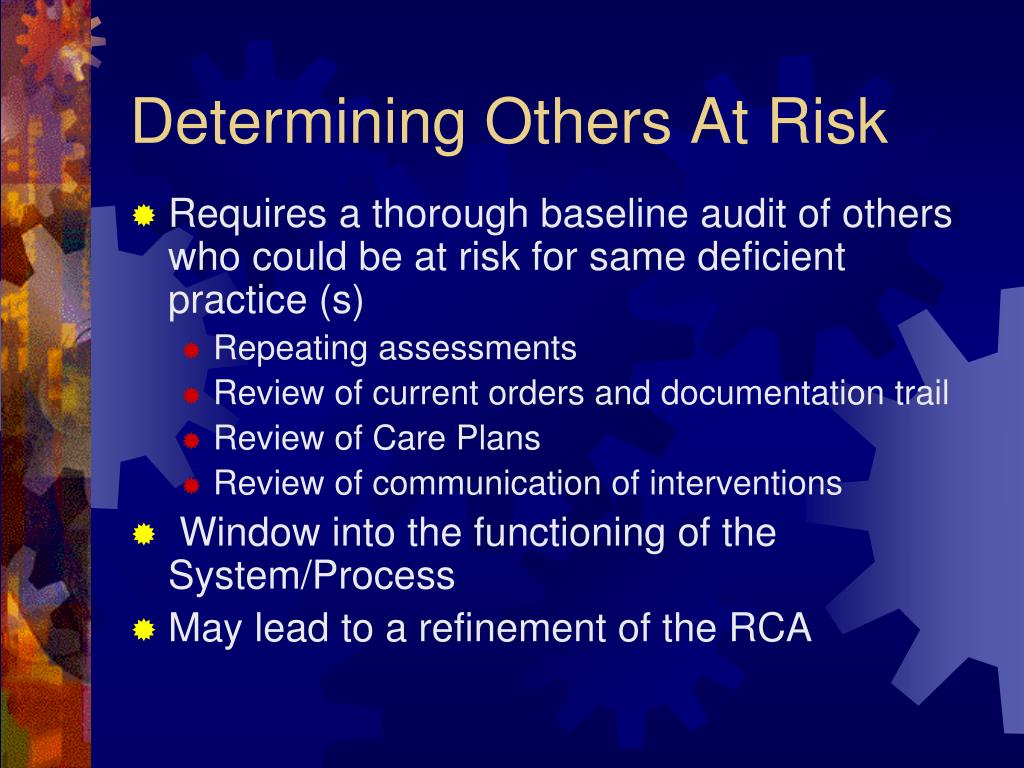 Determining Others At Risk

Requires a thorough baseline audit of others who could be at risk for same deficient practice (s)

Repeating assessments

Review of current orders and documentation trail

Review of Care Plans

Review of communication of interventions

Window into the functioning of the System/Process

May lead to a refinement of the RCA